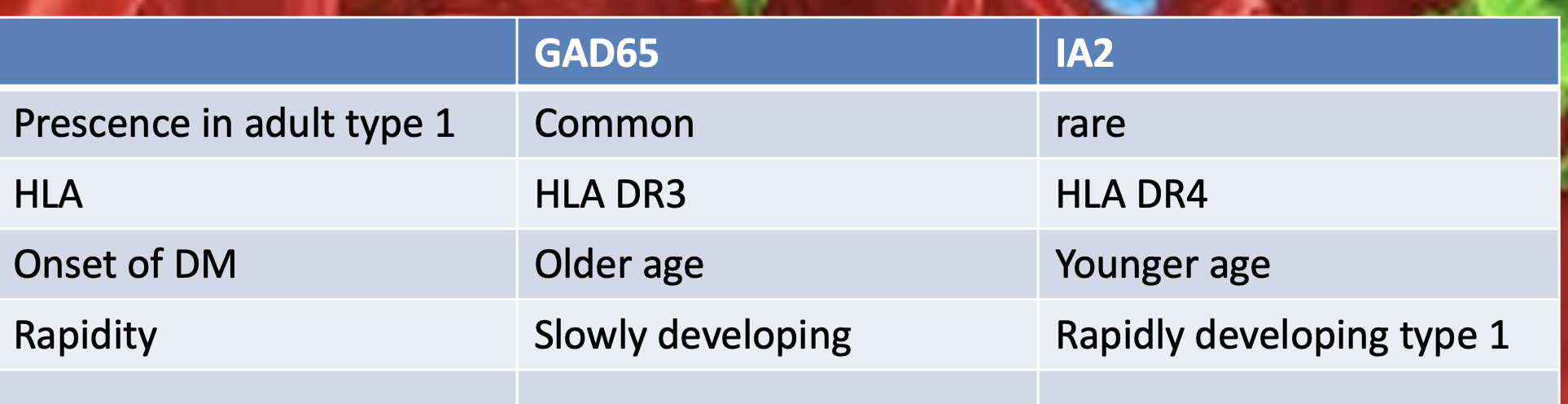 | | GAD65 | IA2 |
|---|---|---|
| Prescence in adult type 1 | Common | rare |
| HLA | HLA DR3 | HLA DR4 |
| Onset of DM | Older age | Younger age |
| Rapidity | Slowly developing | Rapidly developing type 1 |
| | | |